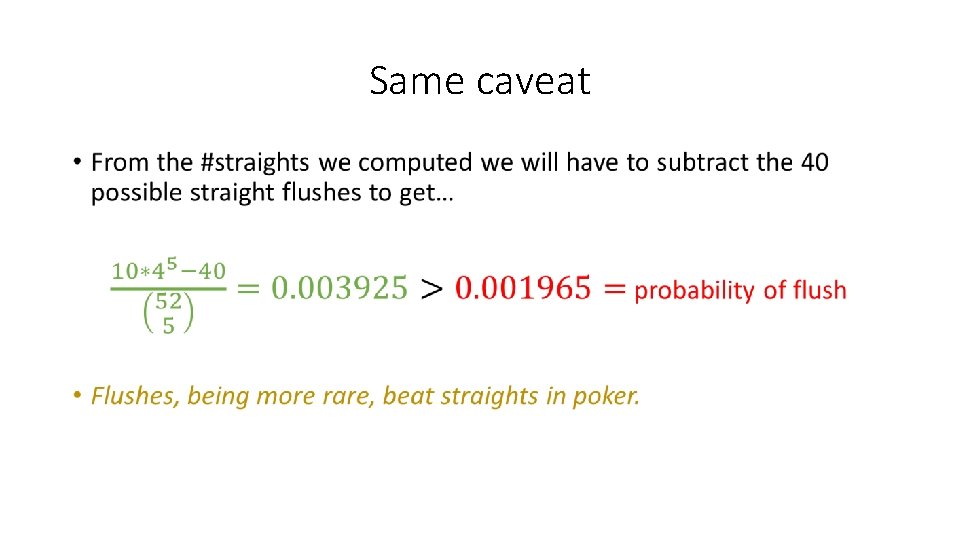 Same caveat

• From the #straights we computed we will have to subtract the 40 possible straight flushes to get…

$\frac{10*4^5-40}{\binom{52}{5}} = 0.003925 > 0.001965 =$ probability of flush

• Flushes, being more rare, beat straights in poker.